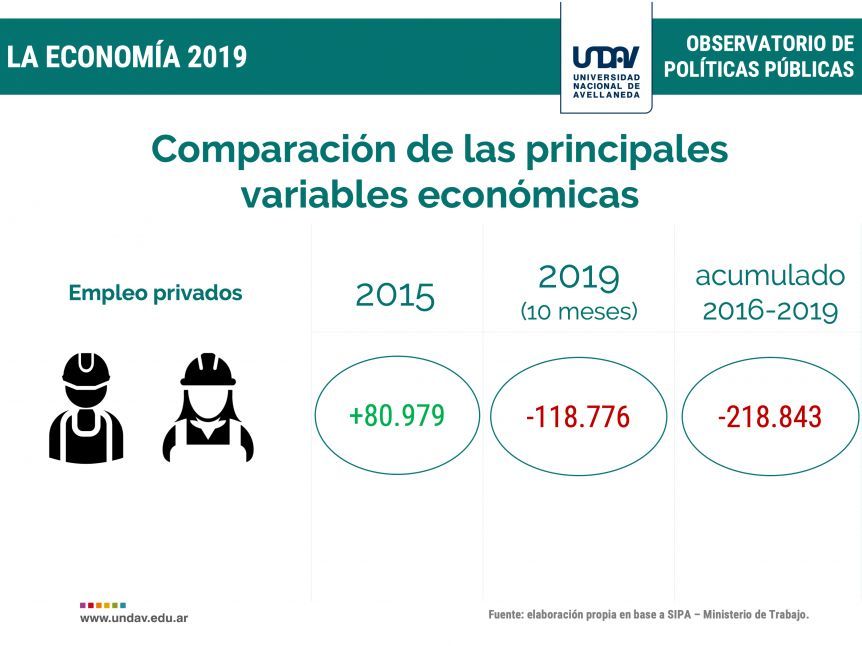 LA ECONOMÍA 2019

UNDAV UNIVERSIDAD NACIONAL DE AVELLANEDA

OBSERVATORIO DE POLÍTICAS PÚBLICAS

Comparación de las principales variables económicas

| Empleo privados | 2015 | 2019 (10 meses) | acumulado 2016-2019 |
|---|---|---|---|
| | +80.979 | -118.776 | -218.843 |

www.undav.edu.ar

Fuente: elaboración propia en base a SIPA – Ministerio de Trabajo.